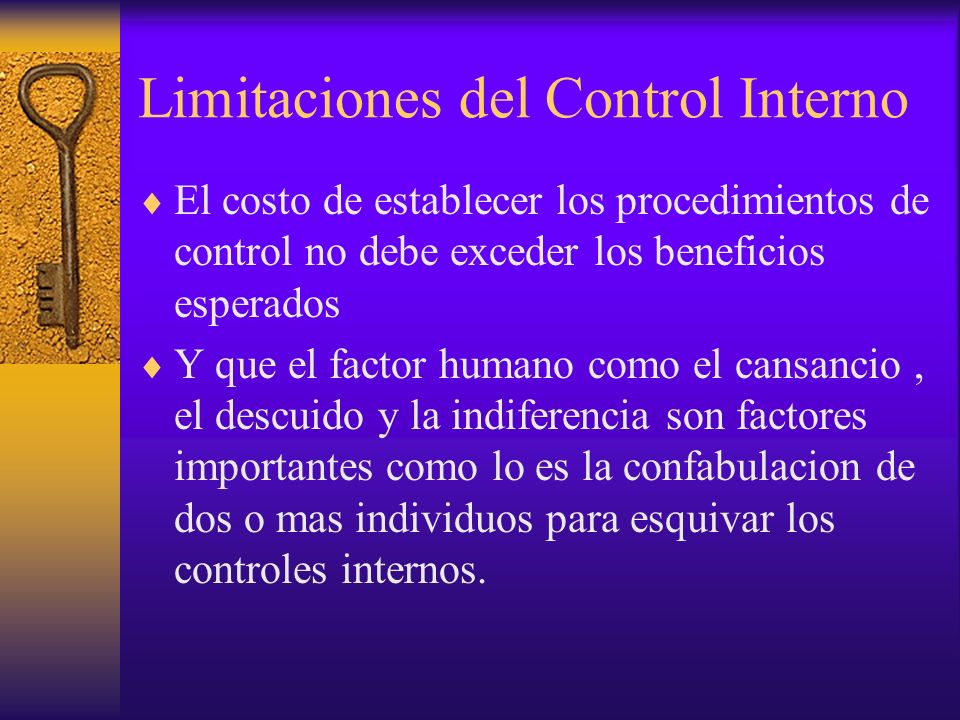 Limitaciones del Control Interno

♦ El costo de establecer los procedimientos de control no debe exceder los beneficios esperados

♦ Y que el factor humano como el cansancio , el descuido y la indiferencia son factores importantes como lo es la confabulacion de dos o mas individuos para esquivar los controles internos.